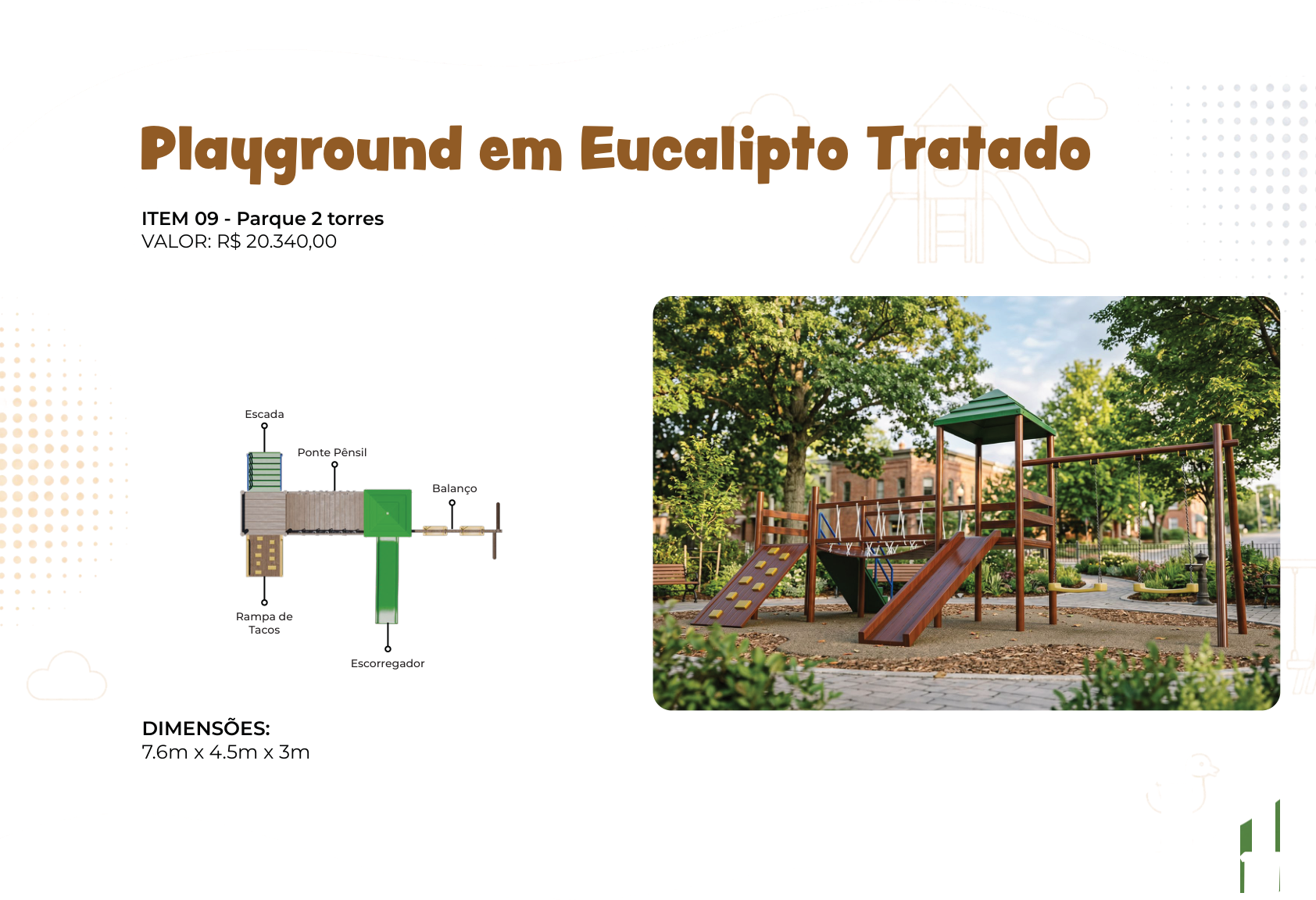 Playground em Eucalipto Tratado

ITEM 09 - Parque 2 torres
VALOR: R$ 20.340,00

Escada

Ponte Pênsil

Balanço

Rampa de Tacos

Escorregador

DIMENSÕES:
7.6m x 4.5m x 3m